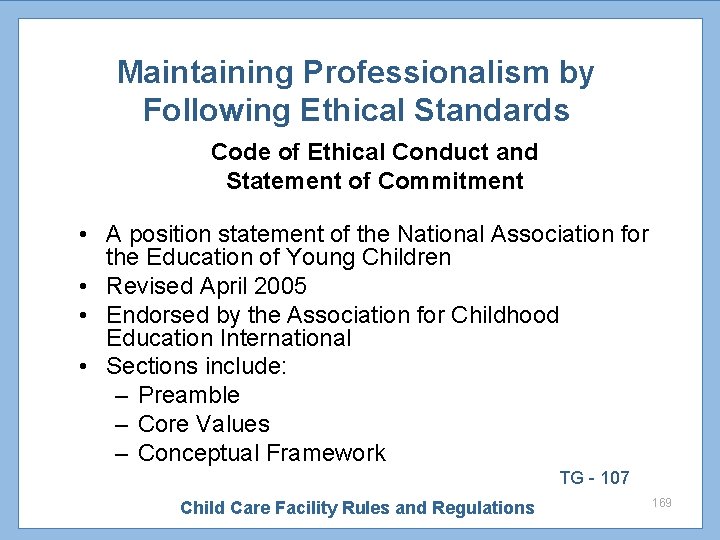 Maintaining Professionalism by Following Ethical Standards

Code of Ethical Conduct and Statement of Commitment

• A position statement of the National Association for the Education of Young Children
• Revised April 2005
• Endorsed by the Association for Childhood Education International
• Sections include:
– Preamble
– Core Values
– Conceptual Framework

TG - 107

Child Care Facility Rules and Regulations

169